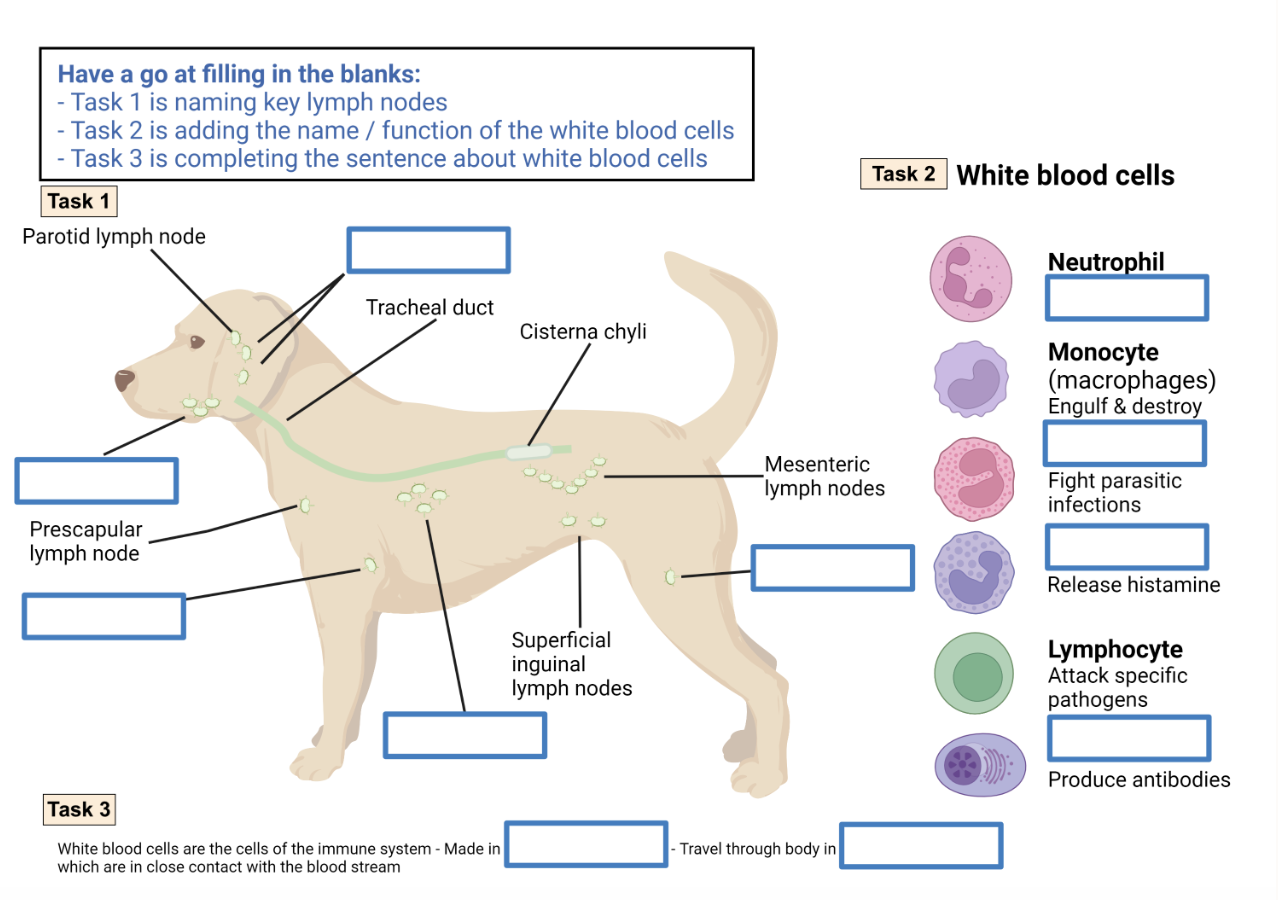 Have a go at filling in the blanks:
- Task 1 is naming key lymph nodes
- Task 2 is adding the name / function of the white blood cells
- Task 3 is completing the sentence about white blood cells

Task 1

Parotid lymph node

Tracheal duct

Cisterna chyli

Mesenteric lymph nodes

Prescapular lymph node

Superficial inguinal lymph nodes

Task 2 White blood cells

Neutrophil

Monocyte (macrophages)
Engulf & destroy

Fight parasitic infections

Release histamine

Lymphocyte
Attack specific pathogens

Produce antibodies

Task 3

White blood cells are the cells of the immune system - Made in - Travel through body in which are in close contact with the blood stream